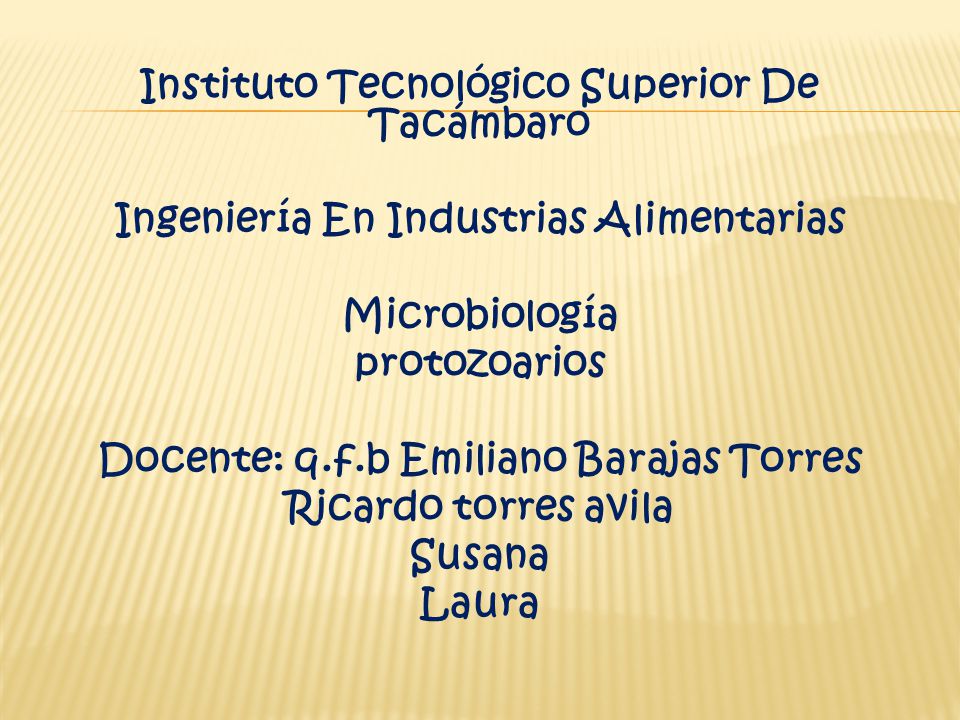 Instituto Tecnológico Superior De Tacámbaro

Ingeniería En Industrias Alimentarias

Microbiología
protozoarios

Docente: q.f.b Emiliano Barajas Torres
Ricardo torres avila
Susana
Laura